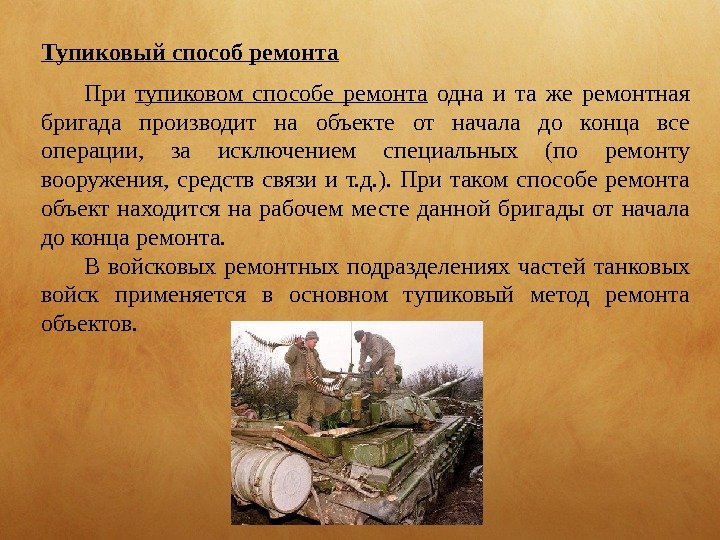 Тупиковый способ ремонта

При тупиковом способе ремонта одна и та же ремонтная бригада производит на объекте от начала до конца все операции, за исключением специальных (по ремонту вооружения, средств связи и т.д.). При таком способе ремонта объект находится на рабочем месте данной бригады от начала до конца ремонта.

В войсковых ремонтных подразделениях частей танковых войск применяется в основном тупиковый метод ремонта объектов.